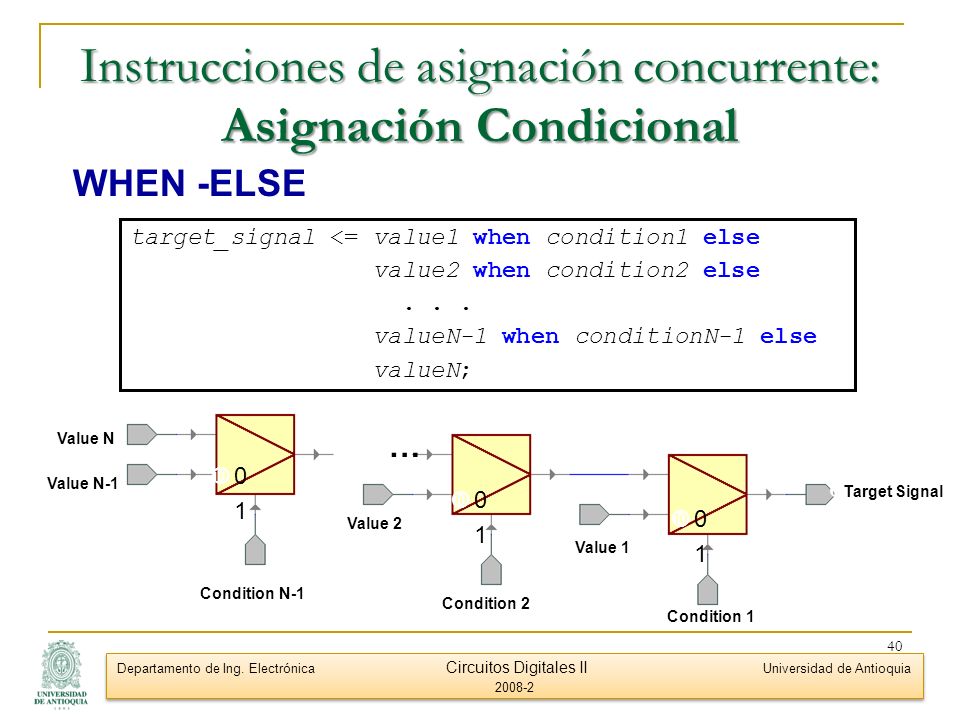 Instrucciones de asignación concurrente: Asignación Condicional

WHEN -ELSE

target_signal <= value1 when condition1 else
value2 when condition2 else
. . .
valueN-1 when conditionN-1 else
valueN;

Value N
Value N-1
0
1
Condition N-1
...
Value 2
0
1
Condition 2
Value 1
0
1
Condition 1
Target Signal

40

UNIVERSIDAD DE ANTIOQUIA

Departamento de Ing. Electrónica
Circuitos Digitales II
2008-2
Universidad de Antioquia